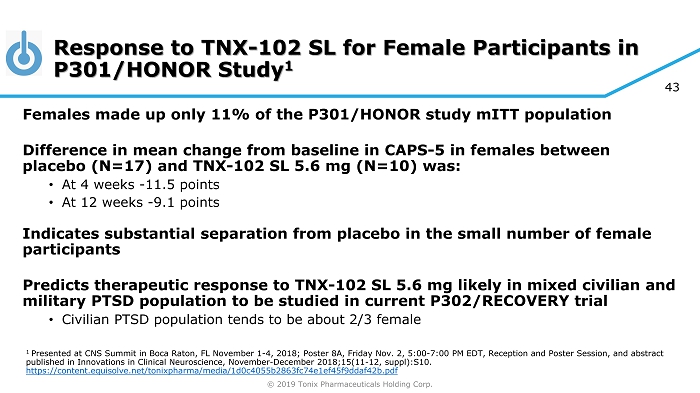 Response to TNX-102 SL for Female Participants in P301/HONOR Study$^1$

43

Females made up only 11% of the P301/HONOR study mITT population

Difference in mean change from baseline in CAPS-5 in females between placebo (N=17) and TNX-102 SL 5.6 mg (N=10) was:

• At 4 weeks -11.5 points
• At 12 weeks -9.1 points

Indicates substantial separation from placebo in the small number of female participants

Predicts therapeutic response to TNX-102 SL 5.6 mg likely in mixed civilian and military PTSD population to be studied in current P302/RECOVERY trial

• Civilian PTSD population tends to be about 2/3 female

$^1$ Presented at CNS Summit in Boca Raton, FL November 1-4, 2018; Poster 8A, Friday Nov. 2, 5:00-7:00 PM EDT, Reception and Poster Session, and abstract published in Innovations in Clinical Neuroscience, November-December 2018;15(11-12, suppl):S10. https://content.equisolve.net/tonixpharma/media/1d0c4055b2863fc74e1ef45f9ddaf42b.pdf

© 2019 Tonix Pharmaceuticals Holding Corp.